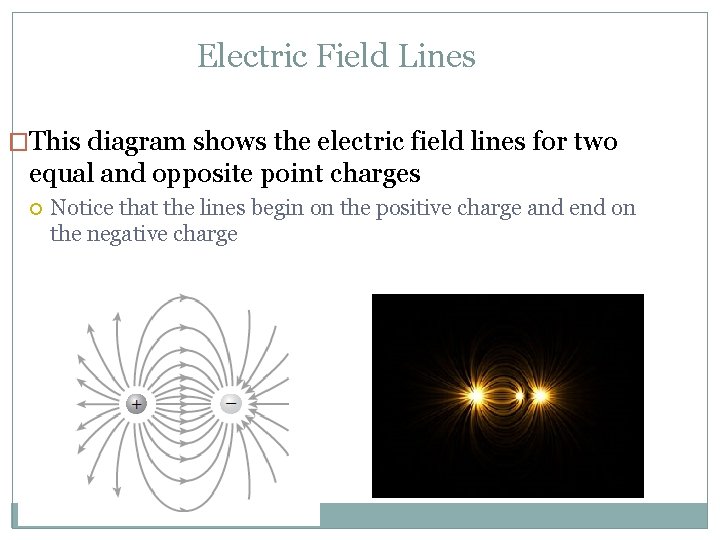 Electric Field Lines

This diagram shows the electric field lines for two equal and opposite point charges

Notice that the lines begin on the positive charge and end on the negative charge

+

−